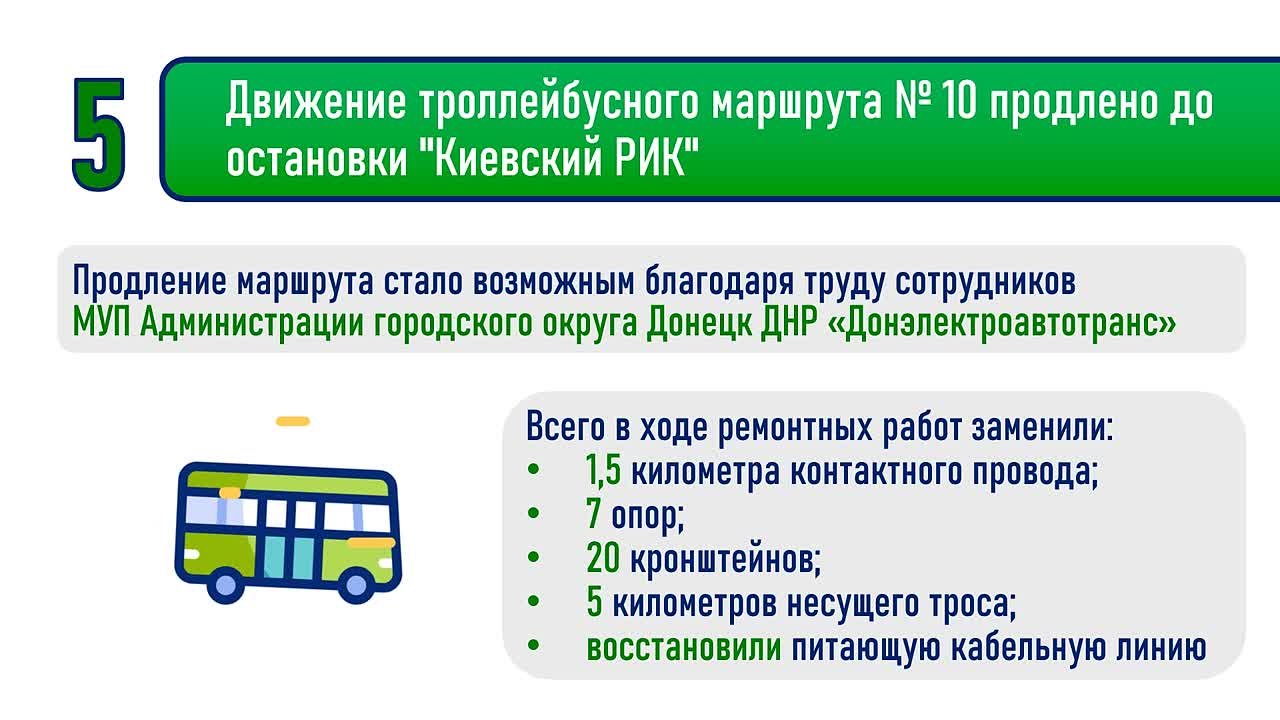 5

Движение троллейбусного маршрута № 10 продлено до остановки "Киевский РИК"

Продление маршрута стало возможным благодаря труду сотрудников МУП Администрации городского округа Донецк ДНР «Донэлектроавтотранс»

Всего в ходе ремонтных работ заменили:
• 1,5 километра контактного провода;
• 7 опор;
• 20 кронштейнов;
• 5 километров несущего троса;
• восстановили питающую кабельную линию